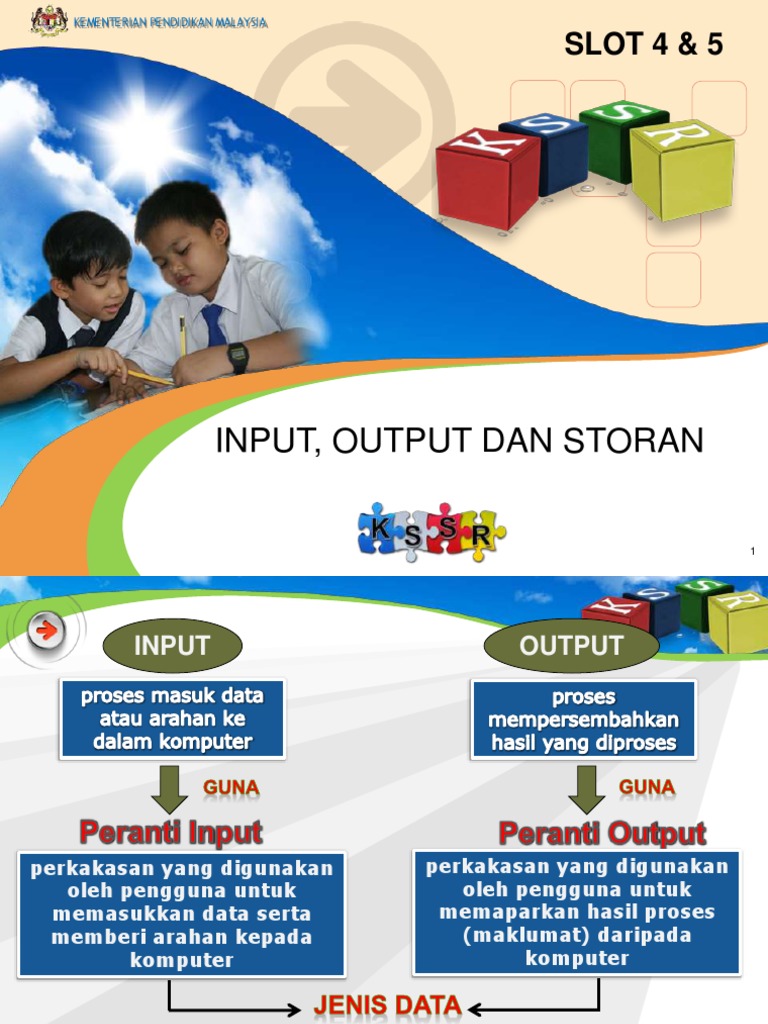 KEMENTERIAN PENDIDIKAN MALAYSIA

SLOT 4 & 5

K S S R

INPUT, OUTPUT DAN STORAN

K S S R

1

K S S R

INPUT

proses masuk data atau arahan ke dalam komputer

GUNA

Peranti Input

perkakasan yang digunakan oleh pengguna untuk memasukkan data serta memberi arahan kepada komputer

OUTPUT

proses mempersembahkan hasil yang diproses

GUNA

Peranti Output

perkakasan yang digunakan oleh pengguna untuk memaparkan hasil proses (maklumat) daripada komputer

JENIS DATA